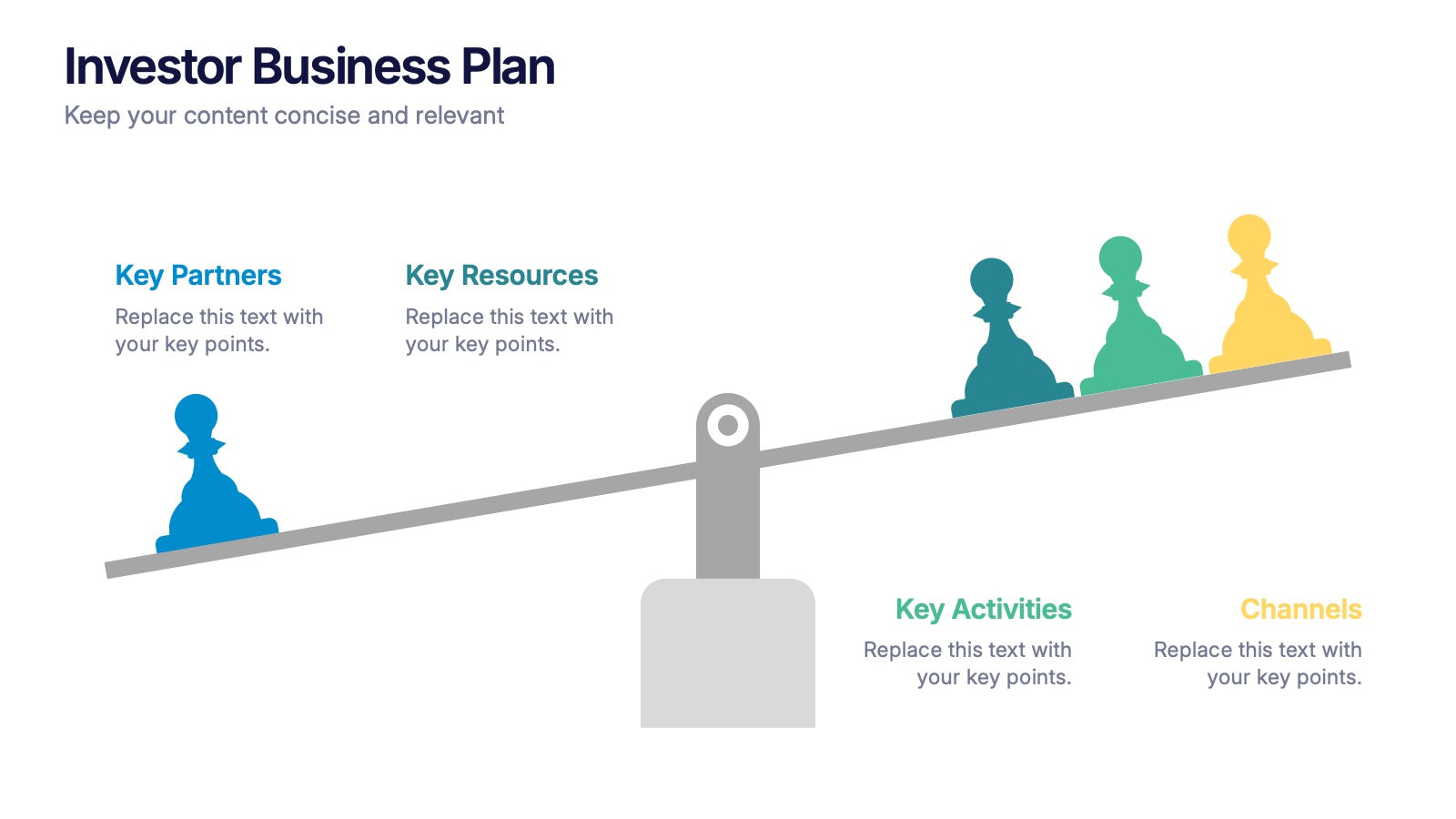 Investor Business Plan
Keep your content concise and relevant

Key Partners
Replace this text with your key points.

Key Resources
Replace this text with your key points.

Key Activities
Replace this text with your key points.

Channels
Replace this text with your key points.